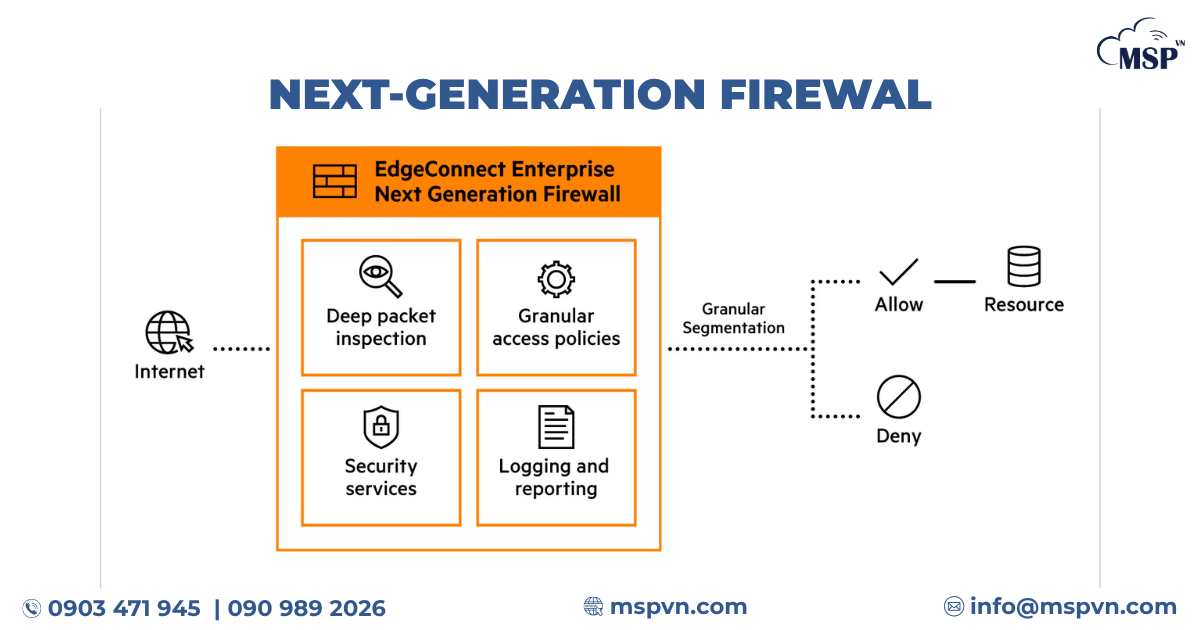 MSP VN

NEXT-GENERATION FIREWAL

EdgeConnect Enterprise Next Generation Firewall

Internet

Deep packet inspection

Granular access policies

Security services

Logging and reporting

Granular Segmentation

Allow

Resource

Deny

0903 471 945 | 090 989 2026

mspvn.com

info@mspvn.com